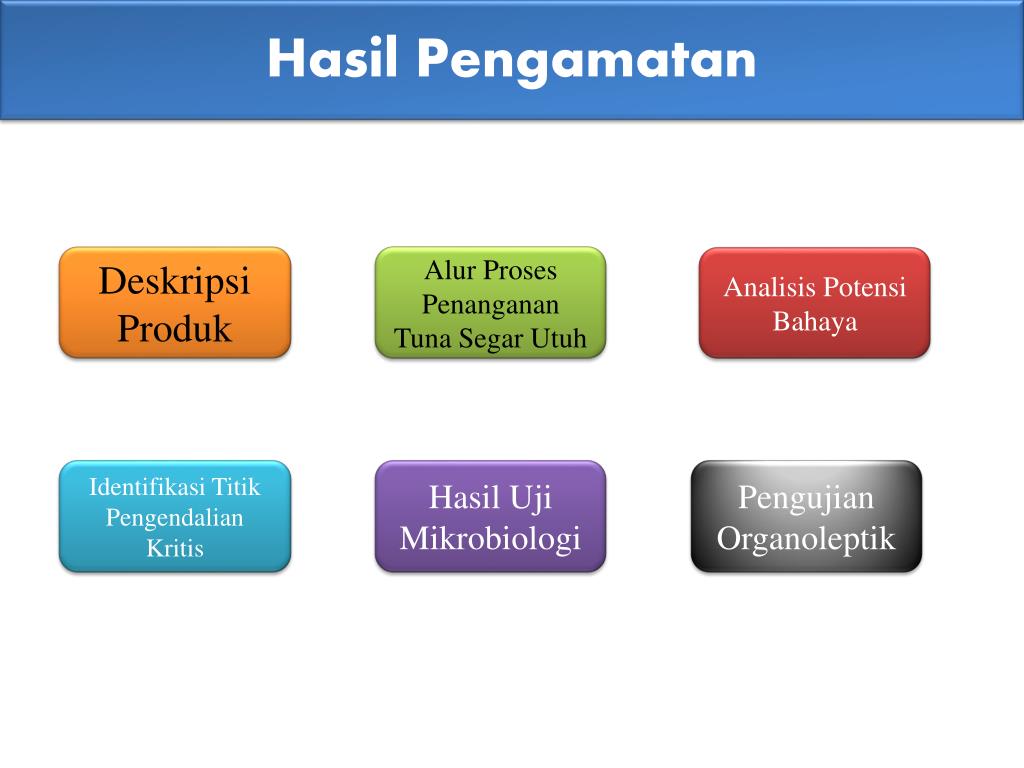 Hasil Pengamatan

Deskripsi Produk

Alur Proses Penanganan Tuna Segar Utuh

Analisis Potensi Bahaya

Identifikasi Titik Pengendalian Kritis

Hasil Uji Mikrobiologi

Pengujian Organoleptik